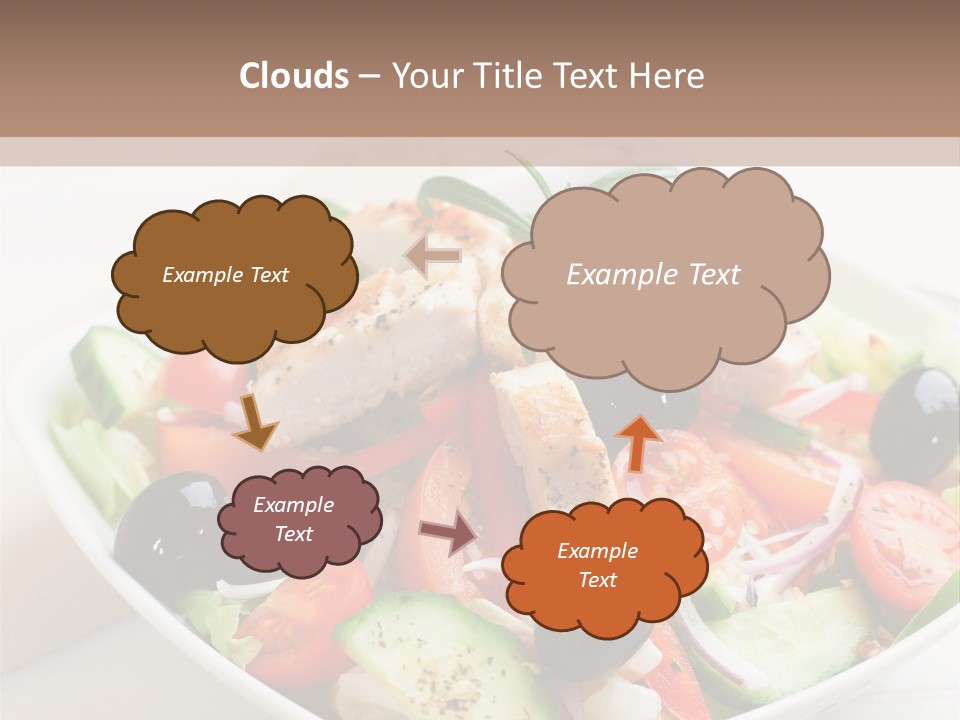 Clouds – Your Title Text Here

Example Text

Example Text

Example Text

Example Text